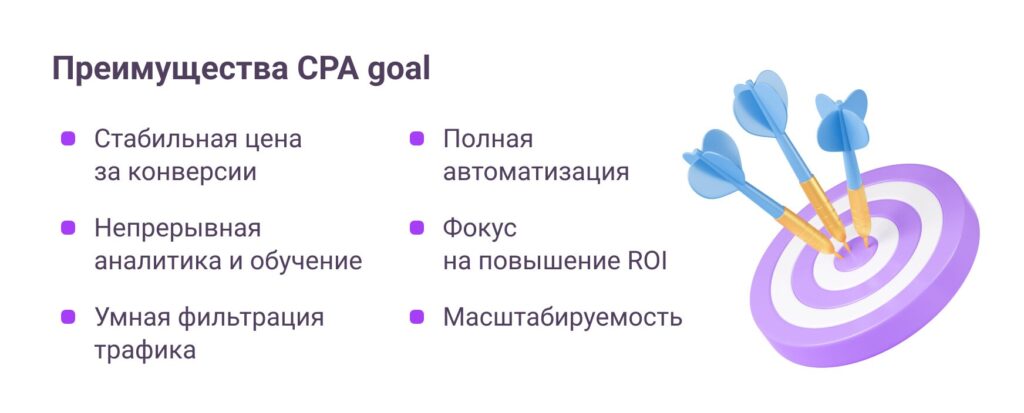 Преимущества CPA goal

Стабильная цена за конверсии

Непрерывная аналитика и обучение

Умная фильтрация трафика

Полная автоматизация

Фокус на повышение ROI

Масштабируемость